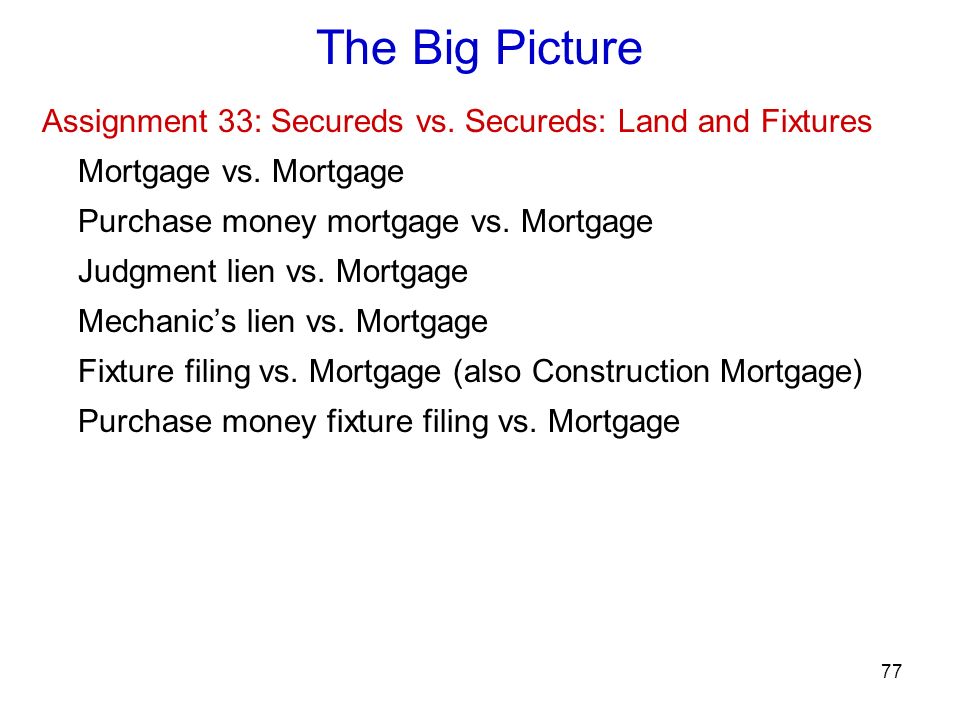 The Big Picture

Assignment 33: Secureds vs. Secureds: Land and Fixtures

Mortgage vs. Mortgage

Purchase money mortgage vs. Mortgage

Judgment lien vs. Mortgage

Mechanic’s lien vs. Mortgage

Fixture filing vs. Mortgage (also Construction Mortgage)

Purchase money fixture filing vs. Mortgage

77